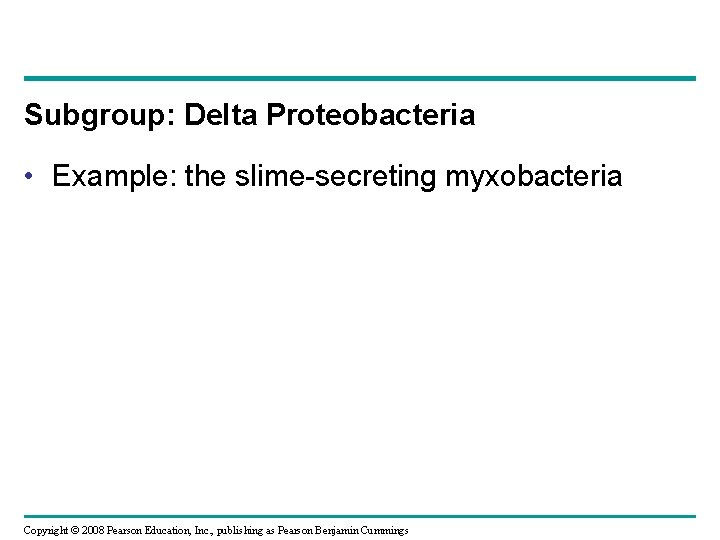 Subgroup: Delta Proteobacteria

• Example: the slime-secreting myxobacteria

Copyright © 2008 Pearson Education, Inc., publishing as Pearson Benjamin Cummings